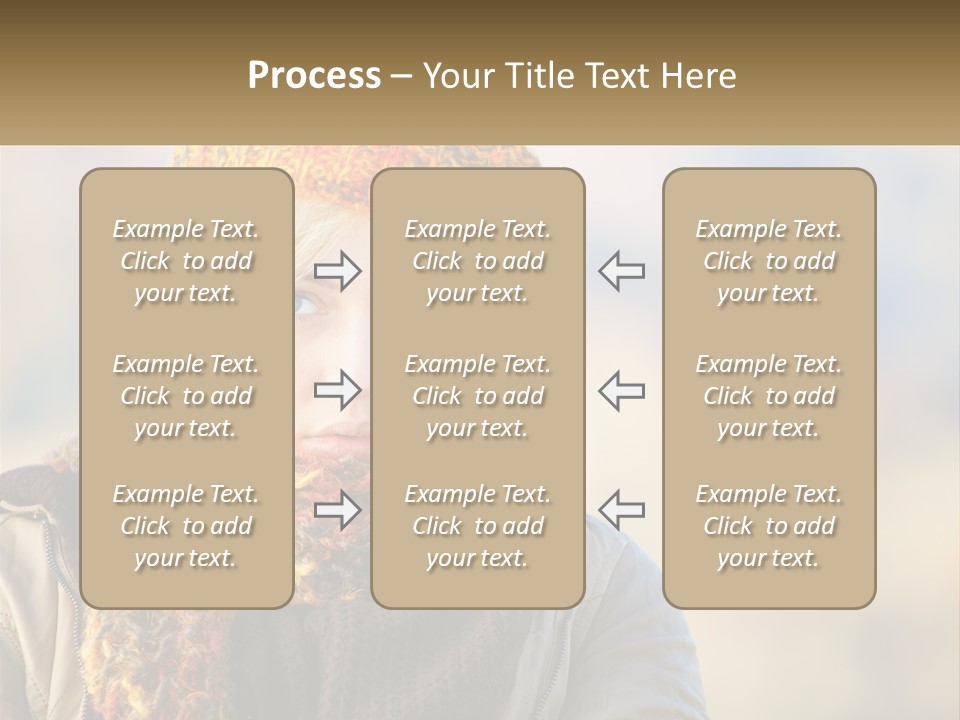 Process – Your Title Text Here

Example Text. Click to add your text.

Example Text. Click to add your text.

Example Text. Click to add your text.

Example Text. Click to add your text.

Example Text. Click to add your text.

Example Text. Click to add your text.

Example Text. Click to add your text.

Example Text. Click to add your text.

Example Text. Click to add your text.